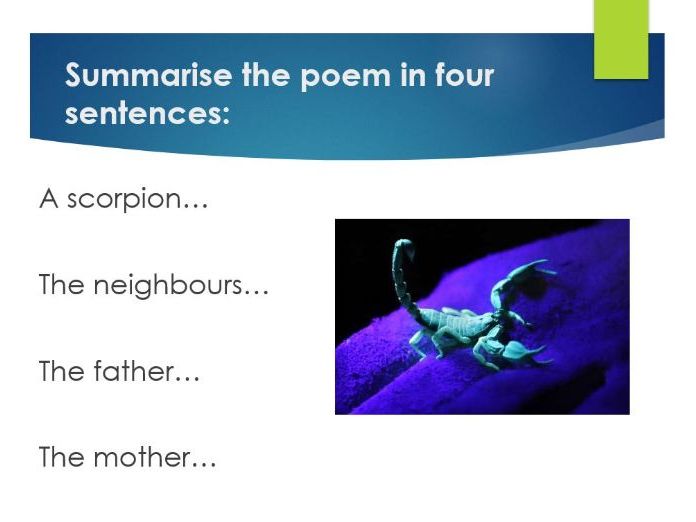 Summarise the poem in four sentences:

A scorpion…

The neighbours…

The father…

The mother…